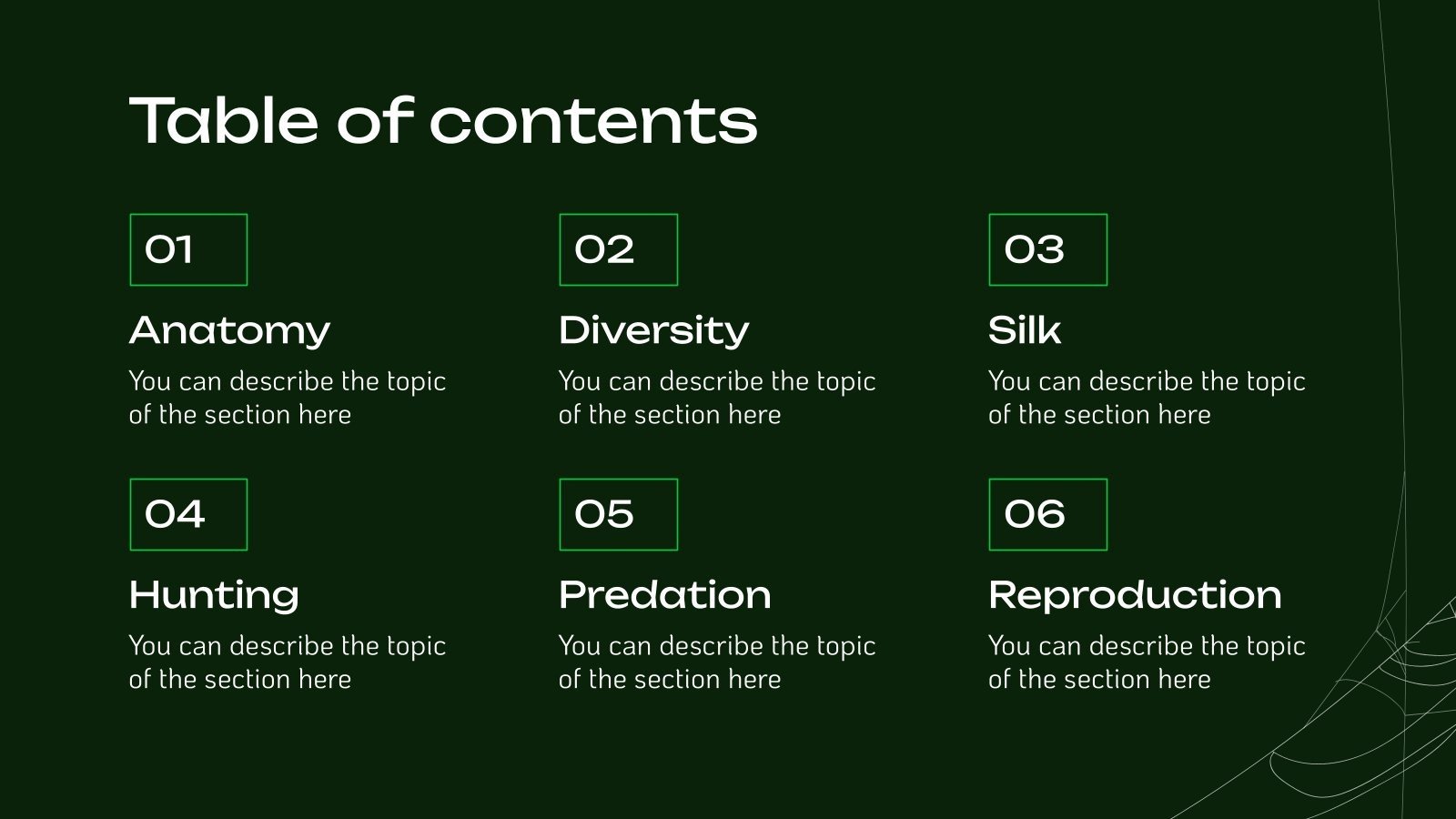 Table of contents

01

Anatomy

You can describe the topic of the section here

02

Diversity

You can describe the topic of the section here

03

Silk

You can describe the topic of the section here

04

Hunting

You can describe the topic of the section here

05

Predation

You can describe the topic of the section here

06

Reproduction

You can describe the topic of the section here